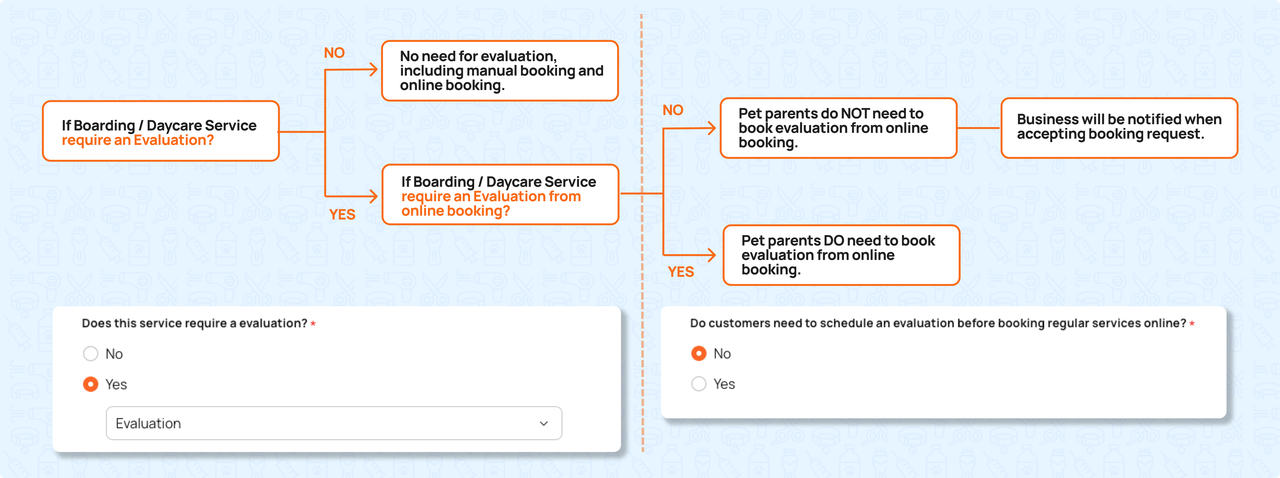 If Boarding / Daycare Service require an Evaluation?

NO

No need for evaluation, including manual booking and online booking.

YES

If Boarding / Daycare Service require an Evaluation from online booking?

NO

Pet parents do NOT need to book evaluation from online booking.

Business will be notified when accepting booking request.

YES

Pet parents DO need to book evaluation from online booking.

Does this service require a evaluation? *

No

Yes

Evaluation

Do customers need to schedule an evaluation before booking regular services online? *

No

Yes